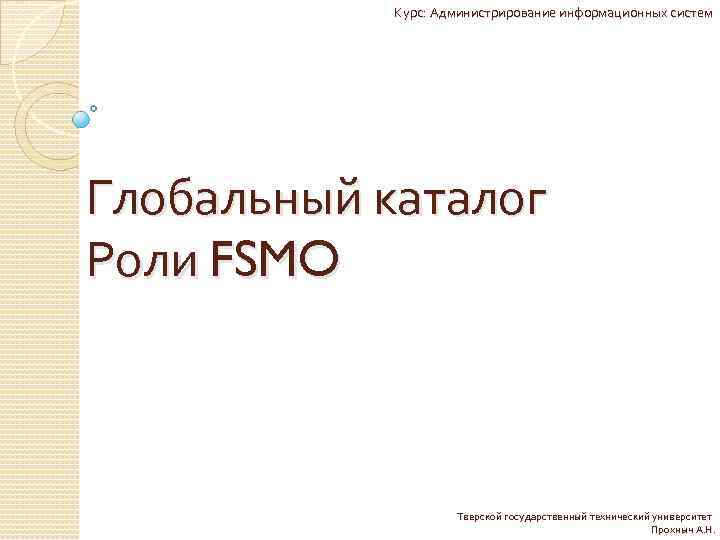 Курс: Администрирование информационных систем

Глобальный каталог
Роли FSMO

Тверской государственный технический университет
Прохныч А.Н.